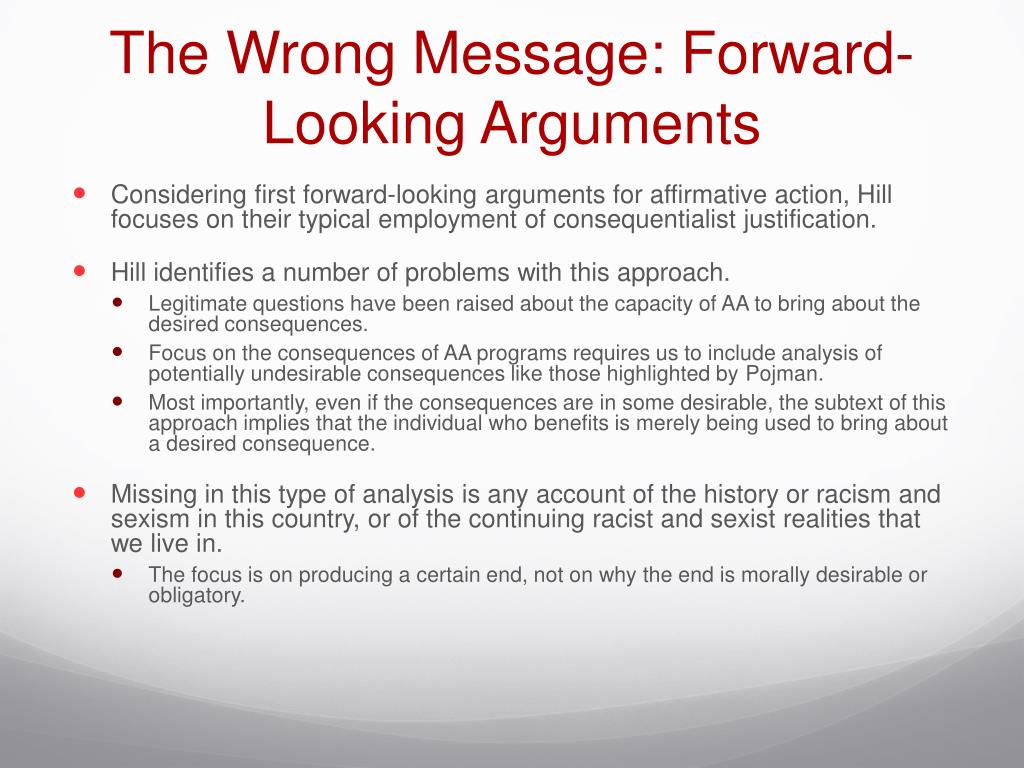 The Wrong Message: Forward-Looking Arguments

- Considering first forward-looking arguments for affirmative action, Hill focuses on their typical employment of consequentialist justification.

- Hill identifies a number of problems with this approach.
  - Legitimate questions have been raised about the capacity of AA to bring about the desired consequences.
  - Focus on the consequences of AA programs requires us to include analysis of potentially undesirable consequences like those highlighted by Pojman.
  - Most importantly, even if the consequences are in some desirable, the subtext of this approach implies that the individual who benefits is merely being used to bring about a desired consequence.

- Missing in this type of analysis is any account of the history or racism and sexism in this country, or of the continuing racist and sexist realities that we live in.
  - The focus is on producing a certain end, not on why the end is morally desirable or obligatory.